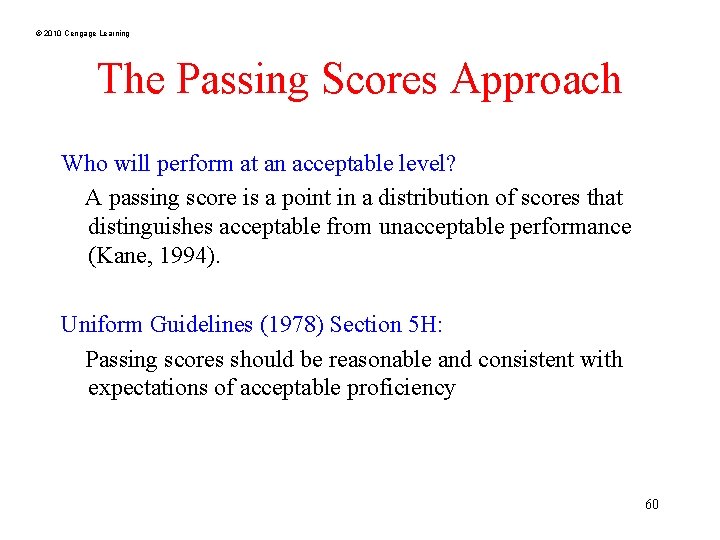 © 2010 Cengage Learning

The Passing Scores Approach

Who will perform at an acceptable level?

A passing score is a point in a distribution of scores that distinguishes acceptable from unacceptable performance (Kane, 1994).

Uniform Guidelines (1978) Section 5H:

Passing scores should be reasonable and consistent with expectations of acceptable proficiency

60